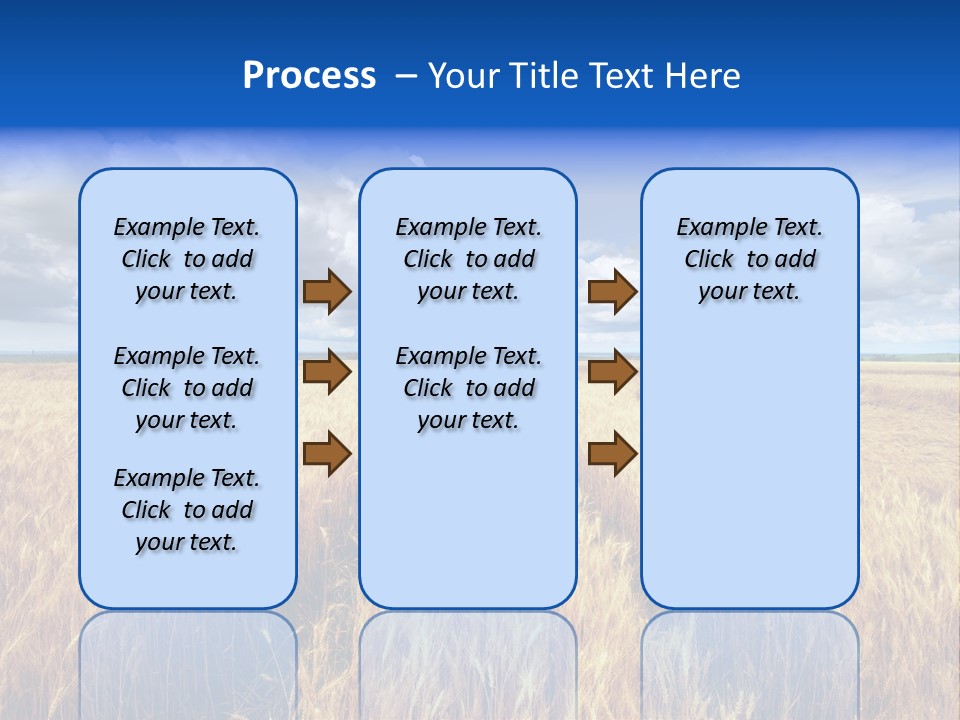 Process – Your Title Text Here

Example Text. Click to add your text.

Example Text. Click to add your text.

Example Text. Click to add your text.

Example Text. Click to add your text.

Example Text. Click to add your text.

Example Text. Click to add your text.